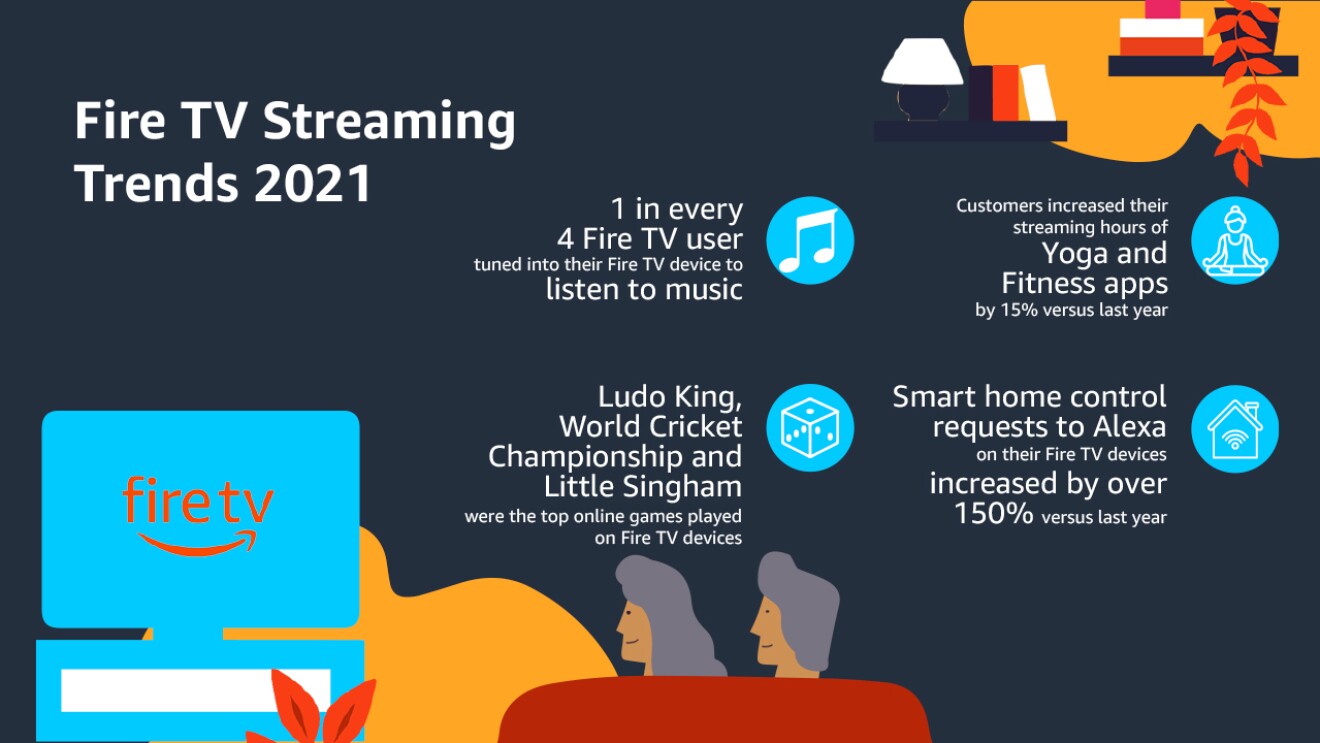 Fire TV Streaming Trends 2021

1 in every 4 Fire TV user tuned into their Fire TV device to listen to music

Customers increased their streaming hours of Yoga and Fitness apps by 15% versus last year

Ludo King, World Cricket Championship and Little Singham were the top online games played on Fire TV devices

Smart home control requests to Alexa on their Fire TV devices increased by over 150% versus last year

fire tv